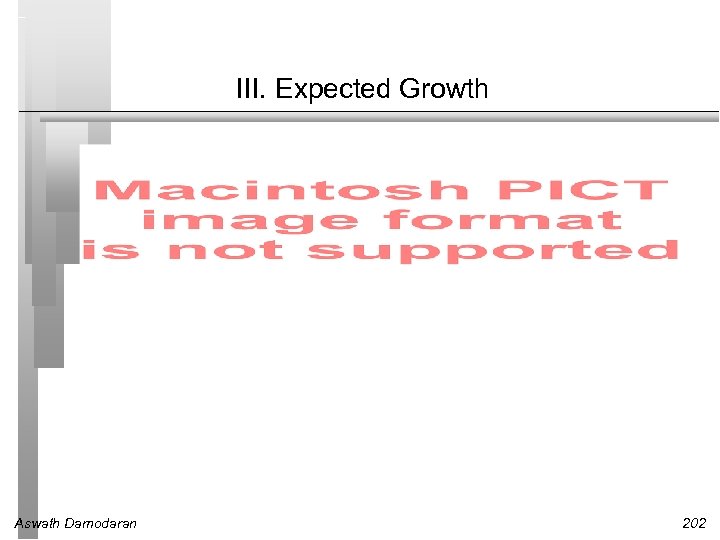 III. Expected Growth

Macintosh PICT image format is not supported

Aswath Damodaran

202